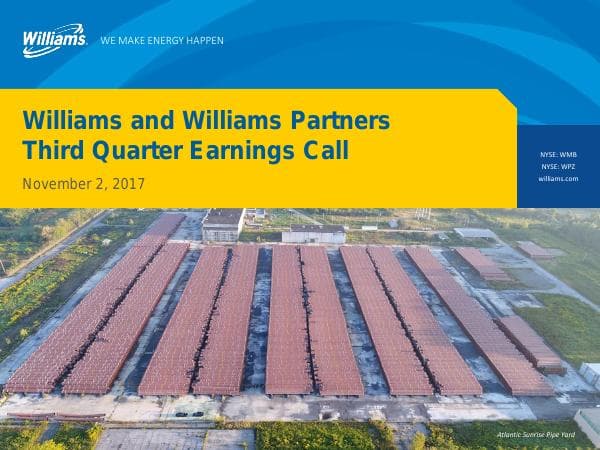 Williams. WE MAKE ENERGY HAPPEN

Williams and Williams Partners
Third Quarter Earnings Call

November 2, 2017

NYSE: WMB
NYSE: WPZ
williams.com

Atlantic Sunrise Pipe Yard